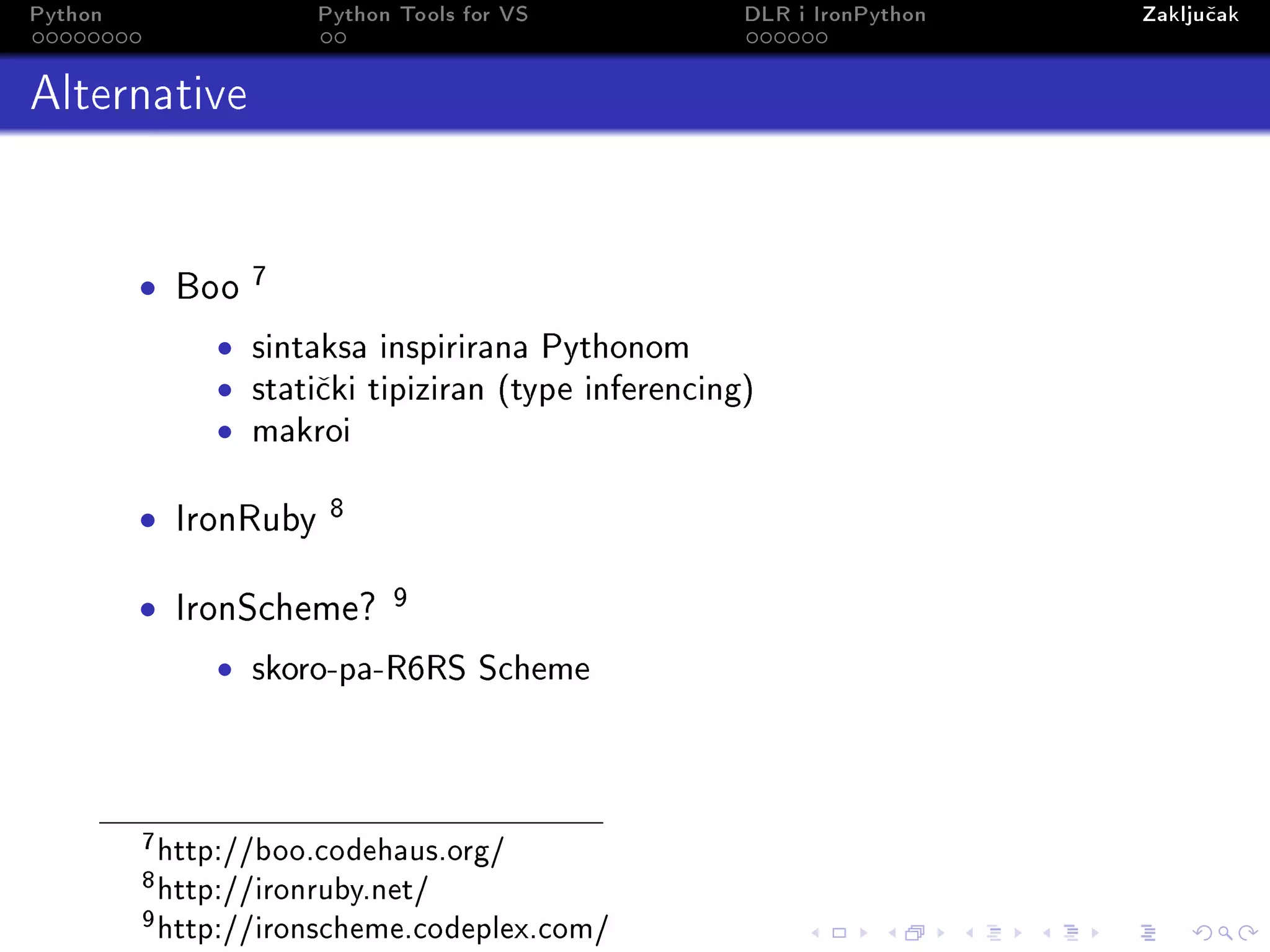 Python Python Tools for VS DLR i IronPython Zaključak

Alternative

- Boo $^7$
  - sintaksa inspirirana Pythonom
  - statički tipiziran (type inferencing)
  - makroi
- IronRuby $^8$
- IronScheme? $^9$
  - skoro-pa-R6RS Scheme

$^7$http://boo.codehaus.org/
$^8$http://ironruby.net/
$^9$http://ironscheme.codeplex.com/